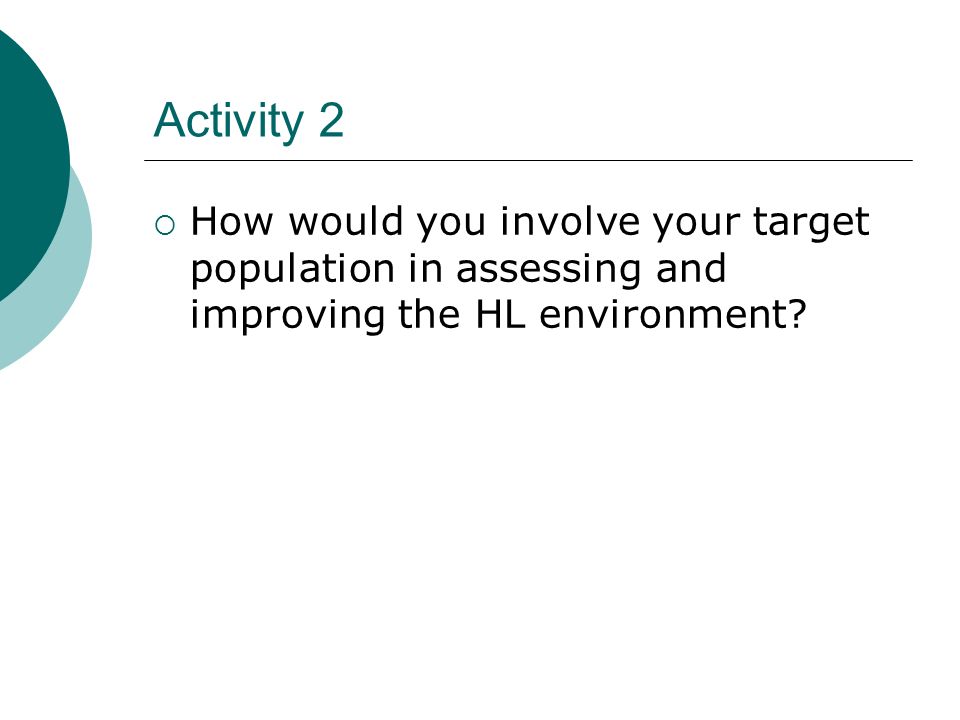 Activity 2

○ How would you involve your target population in assessing and improving the HL environment?